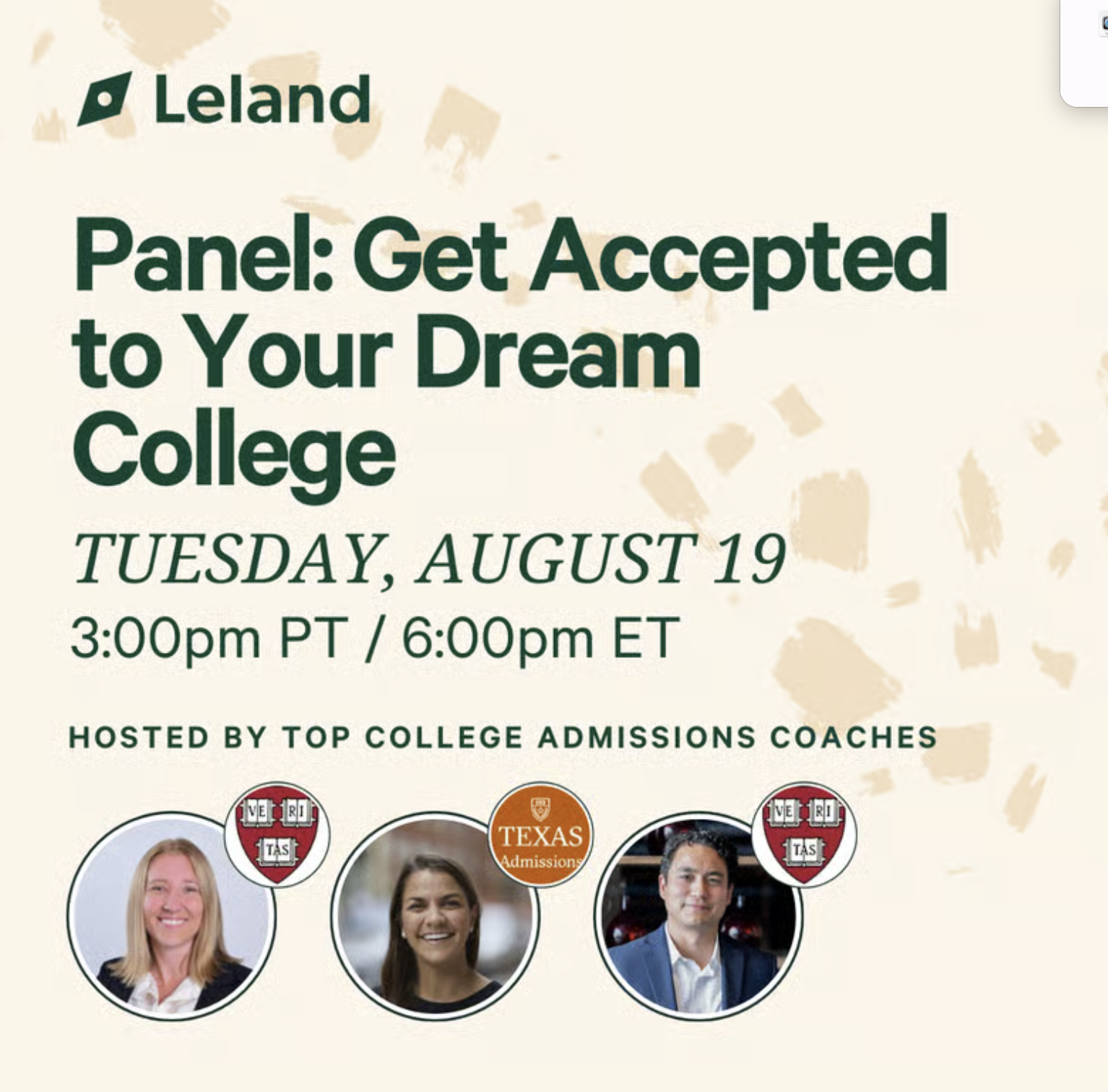 Leland

Panel: Get Accepted to Your Dream College

TUESDAY, AUGUST 19

3:00pm PT / 6:00pm ET

HOSTED BY TOP COLLEGE ADMISSIONS COACHES

VE RI TAS

TEXAS Admissions

VE RI TAS